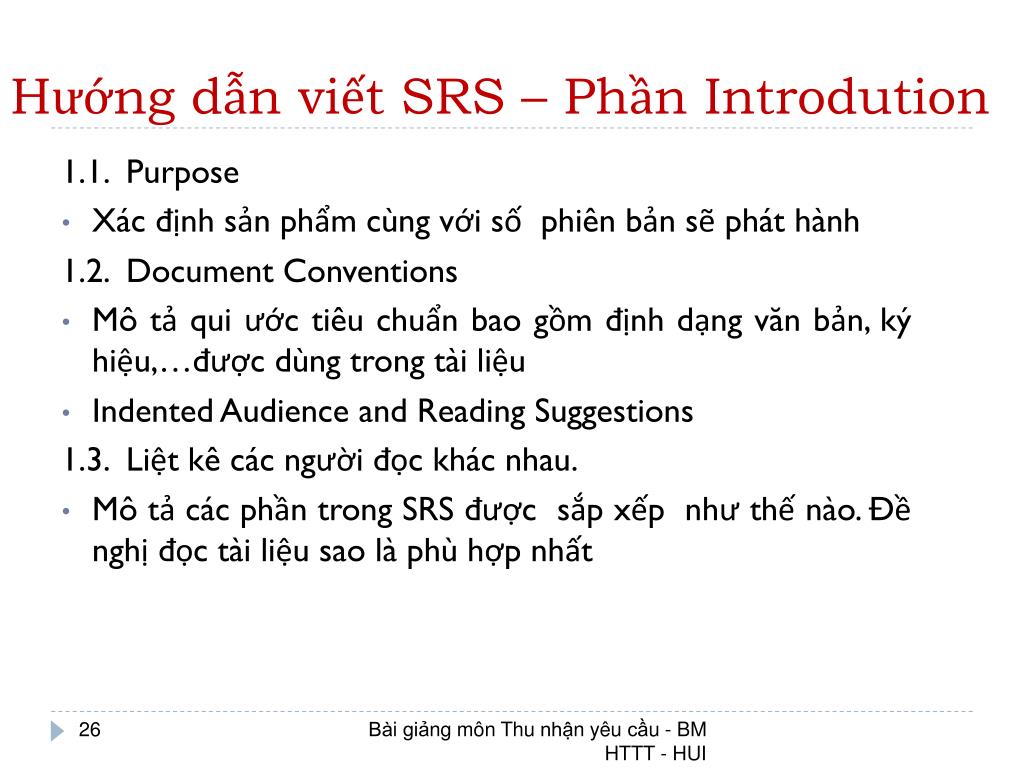 Hướng dẫn viết SRS – Phần Introdution

1.1. Purpose

• Xác định sản phẩm cùng với số phiên bản sẽ phát hành

1.2. Document Conventions

• Mô tả qui ước tiêu chuẩn bao gồm định dạng văn bản, ký hiệu,…được dùng trong tài liệu

• Indented Audience and Reading Suggestions

1.3. Liệt kê các người đọc khác nhau.

• Mô tả các phần trong SRS được sắp xếp như thế nào. Đề nghị đọc tài liệu sao là phù hợp nhất

26

Bài giảng môn Thu nhận yêu cầu - BM HTTT - HUI